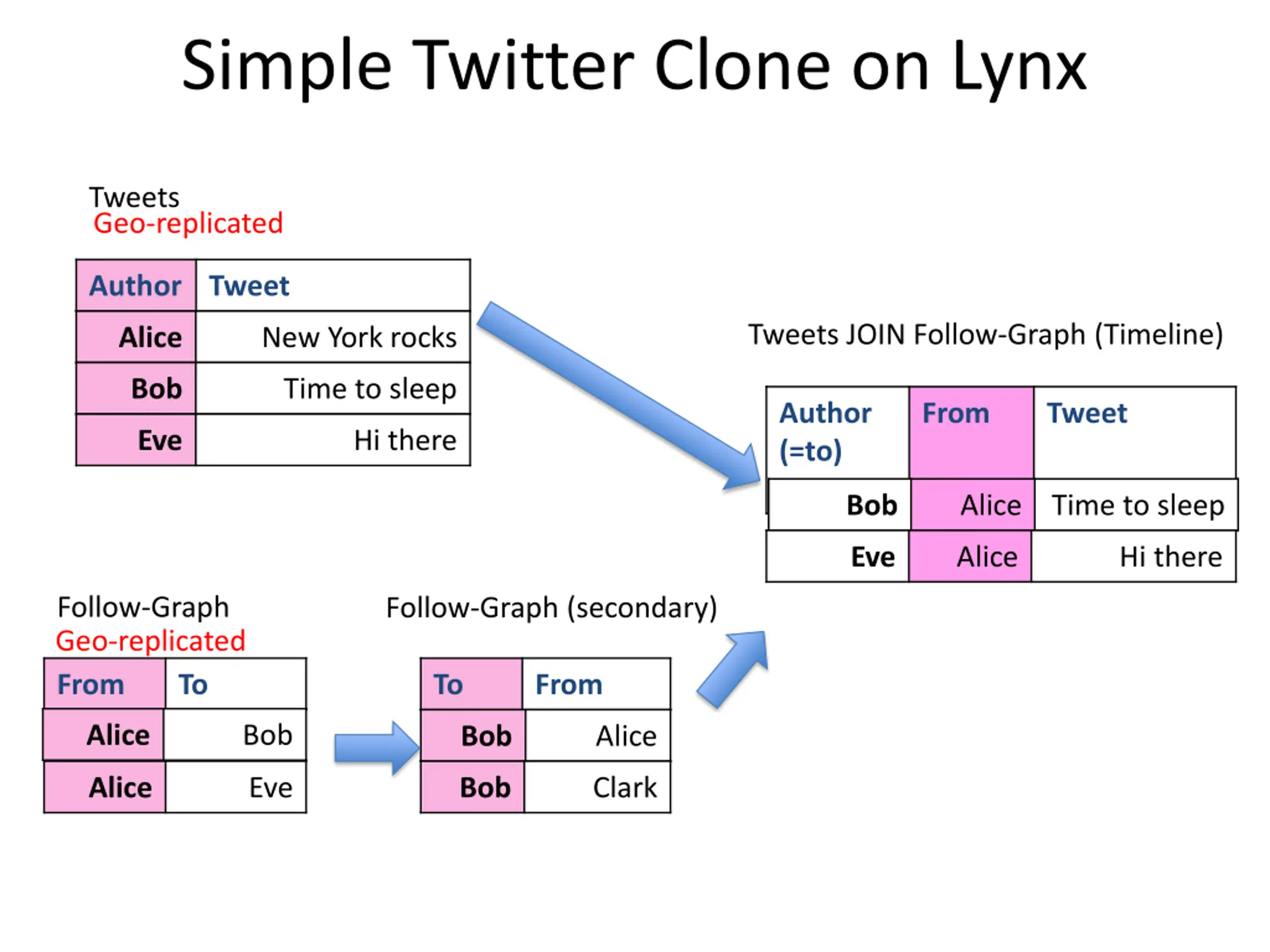 Simple Twitter Clone on Lynx

Tweets
Geo-replicated

| Author | Tweet |
|---|---|
| Alice | New York rocks |
| Bob | Time to sleep |
| Eve | Hi there |

Tweets JOIN Follow-Graph (Timeline)

| Author (=to) | From | Tweet |
|---|---|---|
| Bob | Alice | Time to sleep |
| Eve | Alice | Hi there |

Follow-Graph
Geo-replicated

| From | To |
|---|---|
| Alice | Bob |
| Alice | Eve |

Follow-Graph (secondary)

| To | From |
|---|---|
| Bob | Alice |
| Bob | Clark |